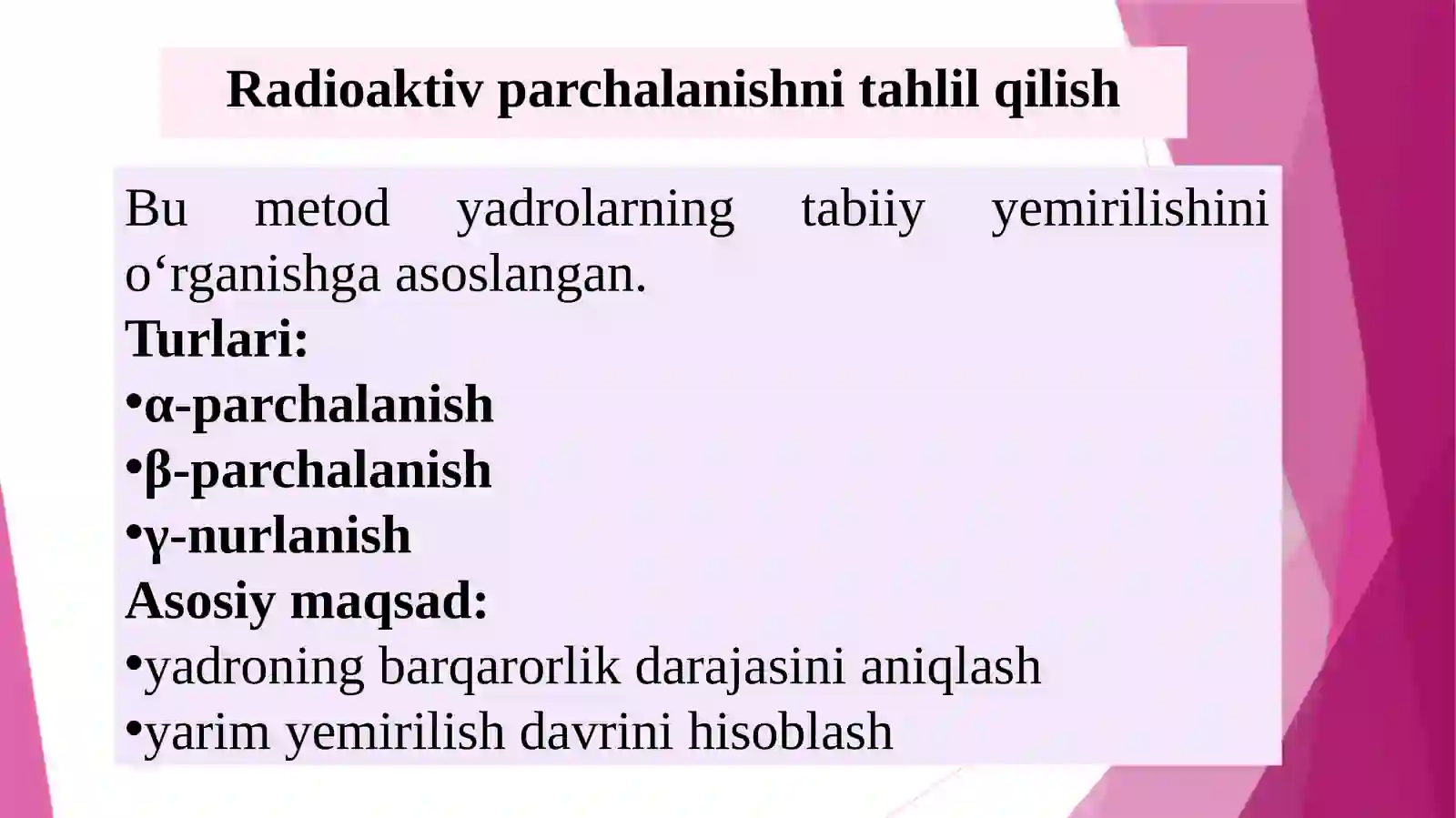 Radioaktiv parchalanishni tahlil qilish

Bu metod yadrolarning tabiiy yemirilishini o‘rganishga asoslangan.

Turlari:
•α-parchalanish
•β-parchalanish
•γ-nurlanish

Asosiy maqsad:
•yadroning barqarorlik darajasini aniqlash
•yarim yemirilish davrini hisoblash